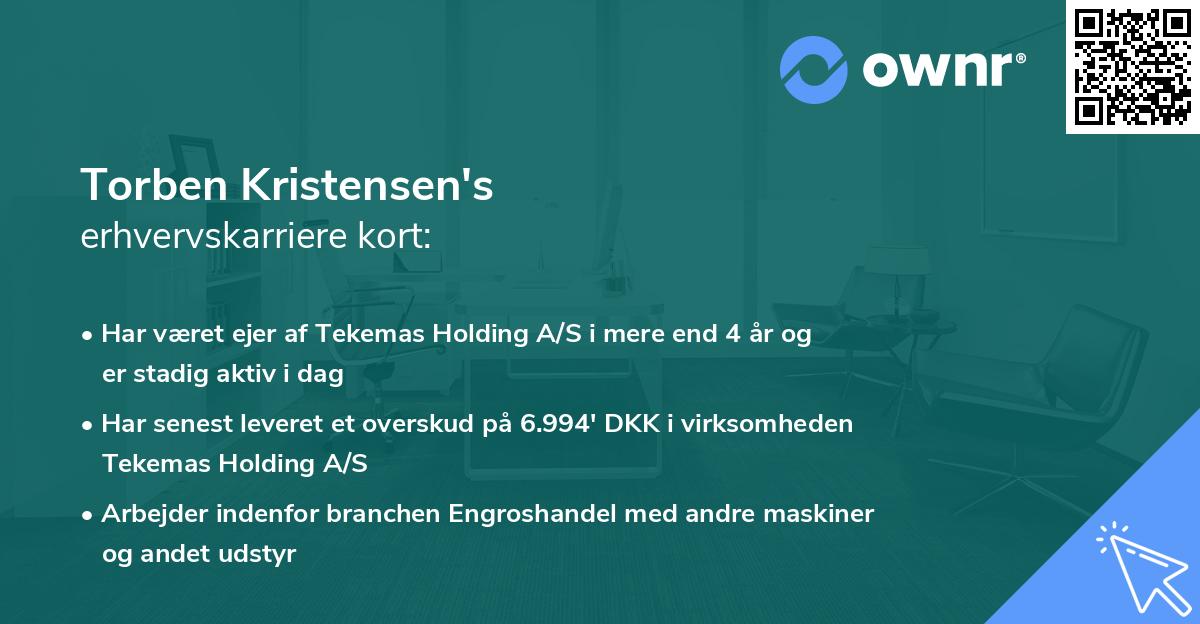 ownr®

Torben Kristensen's
erhvervskarriere kort:

• Har været ejer af Tekemas Holding A/S i mere end 4 år og er stadig aktiv i dag

• Har senest leveret et overskud på 6.994' DKK i virksomheden Tekemas Holding A/S

• Arbejder indenfor branchen Engroshandel med andre maskiner og andet udstyr